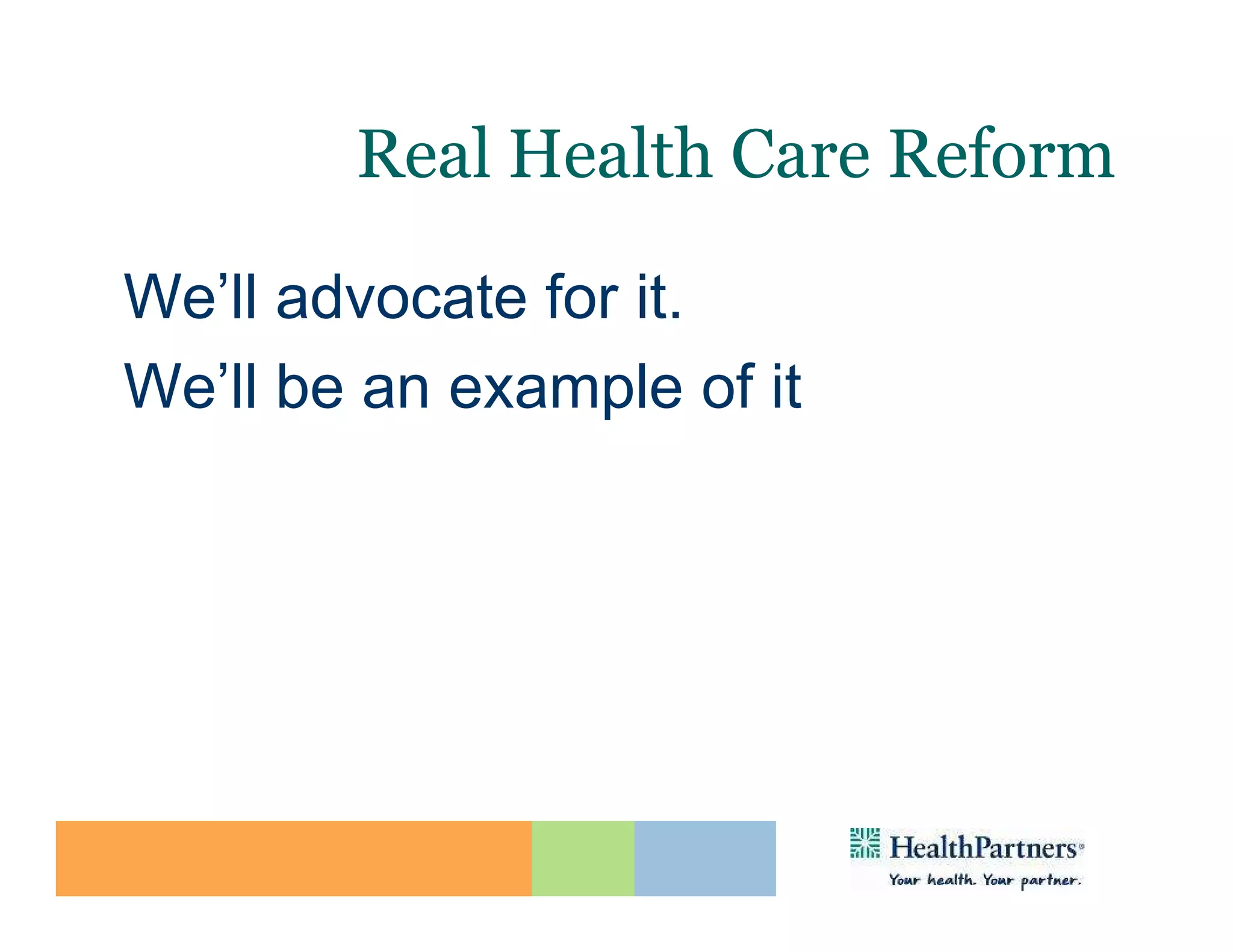 Real Health Care Reform

We’ll advocate for it.

We’ll be an example of it

HealthPartners®

Your health. Your partner.